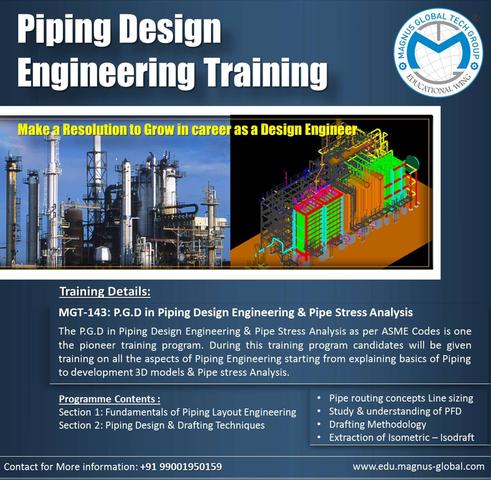 Piping Design Engineering Training

MAGNUS GLOBAL TECH GROUP
EDUCATIONAL WING

Make a Resolution to Grow in career as a Design Engineer

Training Details:

MGT-143: P.G.D in Piping Design Engineering & Pipe Stress Analysis

The P.G.D in Piping Design Engineering & Pipe Stress Analysis as per ASME Codes is one the pioneer training program. During this training program candidates will be given training on all the aspects of Piping Engineering starting from explaining basics of Piping to development 3D models & Pipe stress Analysis.

Programme Contents :
Section 1: Fundamentals of Piping Layout Engineering
Section 2: Piping Design & Drafting Techniques

• Pipe routing concepts Line sizing
• Study & understanding of PFD
• Drafting Methodology
• Extraction of Isometric – Isodraft

Contact for More information: +91 99001950159

www.edu.magnus-global.com